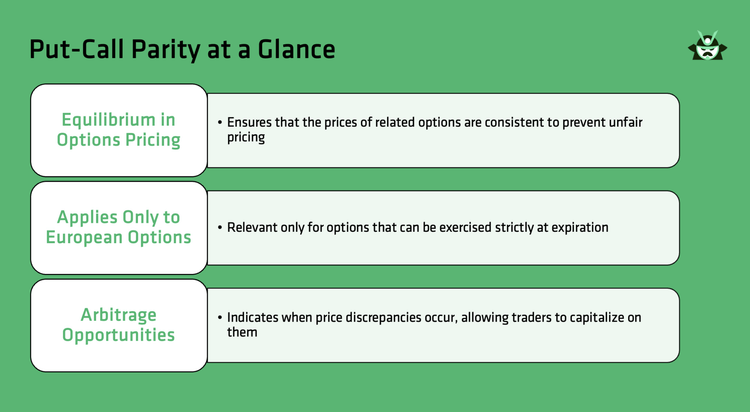 Put-Call Parity at a Glance

Equilibrium in Options Pricing

• Ensures that the prices of related options are consistent to prevent unfair pricing

Applies Only to European Options

• Relevant only for options that can be exercised strictly at expiration

Arbitrage Opportunities

• Indicates when price discrepancies occur, allowing traders to capitalize on them